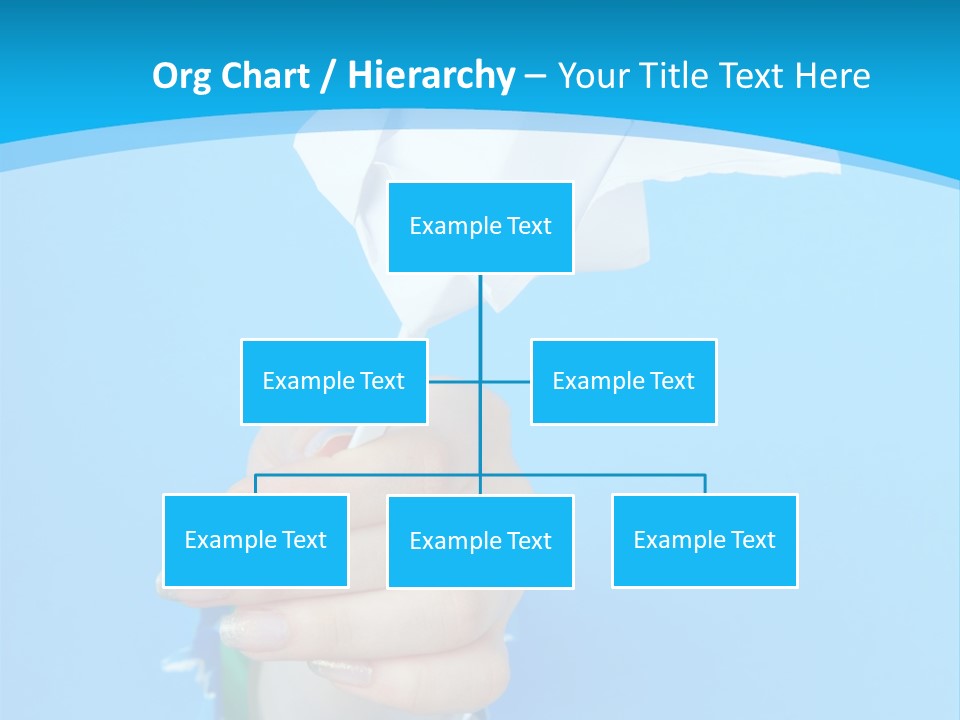 Org Chart / Hierarchy – Your Title Text Here

Example Text

Example Text

Example Text

Example Text

Example Text

Example Text